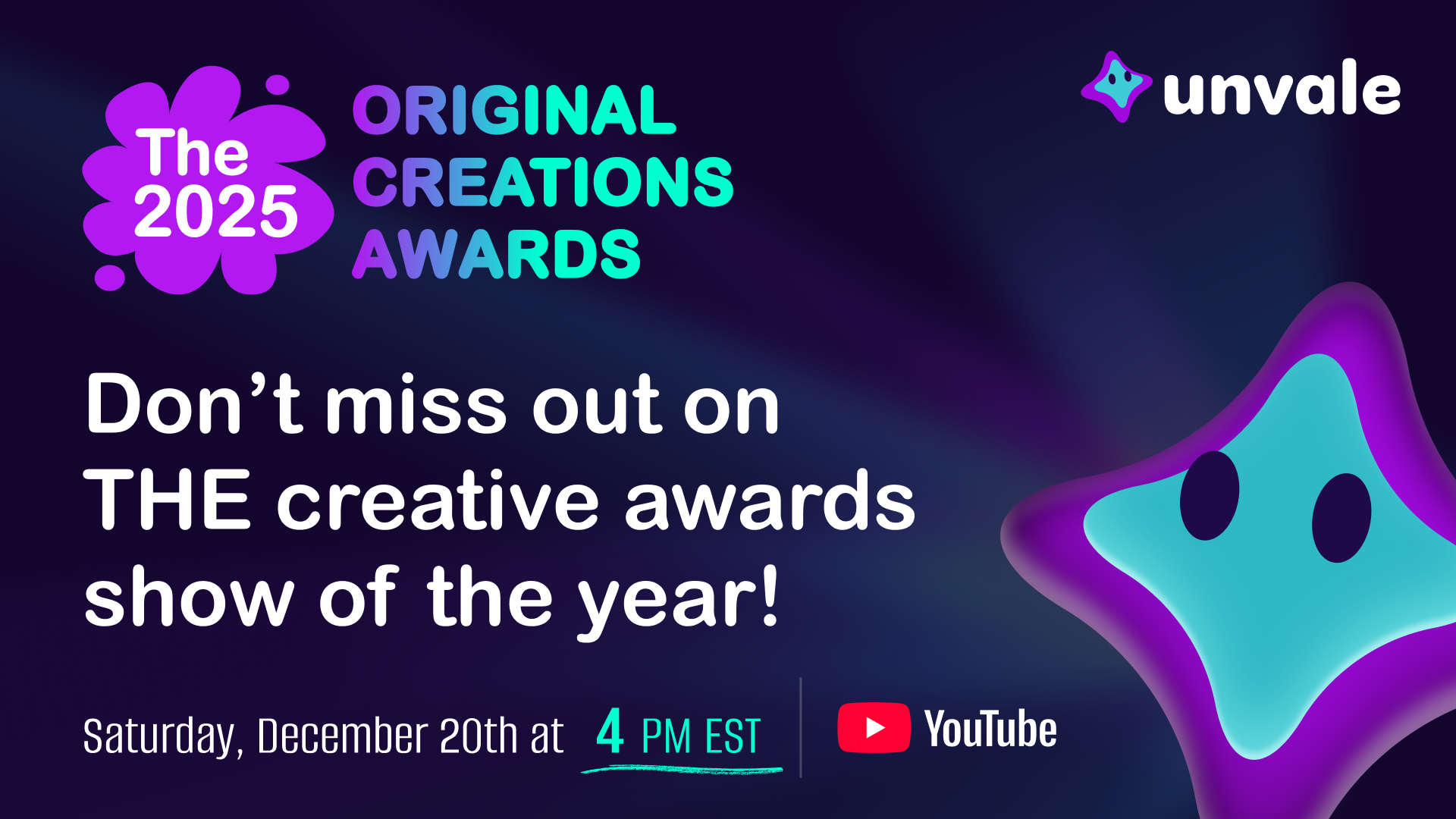 The 2025 ORIGINAL CREATIONS AWARDS

unvale

Don’t miss out on THE creative awards show of the year!

Saturday, December 20th at 4 PM EST

YouTube